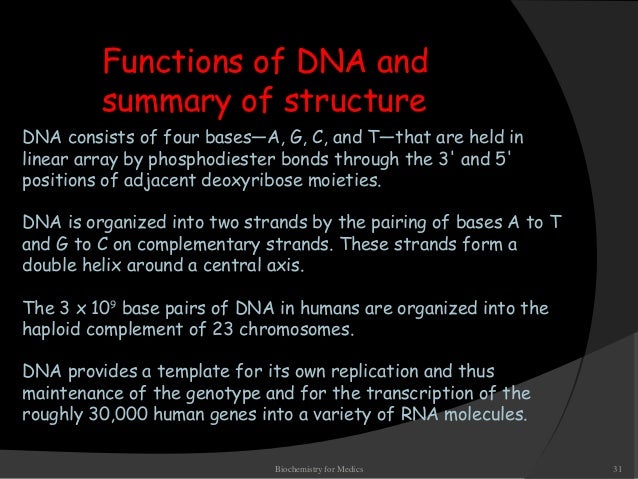 Functions of DNA and summary of structure

DNA consists of four bases—A, G, C, and T—that are held in linear array by phosphodiester bonds through the 3' and 5' positions of adjacent deoxyribose moieties.

DNA is organized into two strands by the pairing of bases A to T and G to C on complementary strands. These strands form a double helix around a central axis.

The $3 \times 10^9$ base pairs of DNA in humans are organized into the haploid complement of 23 chromosomes.

DNA provides a template for its own replication and thus maintenance of the genotype and for the transcription of the roughly 30,000 human genes into a variety of RNA molecules.

Biochemistry for Medics

31